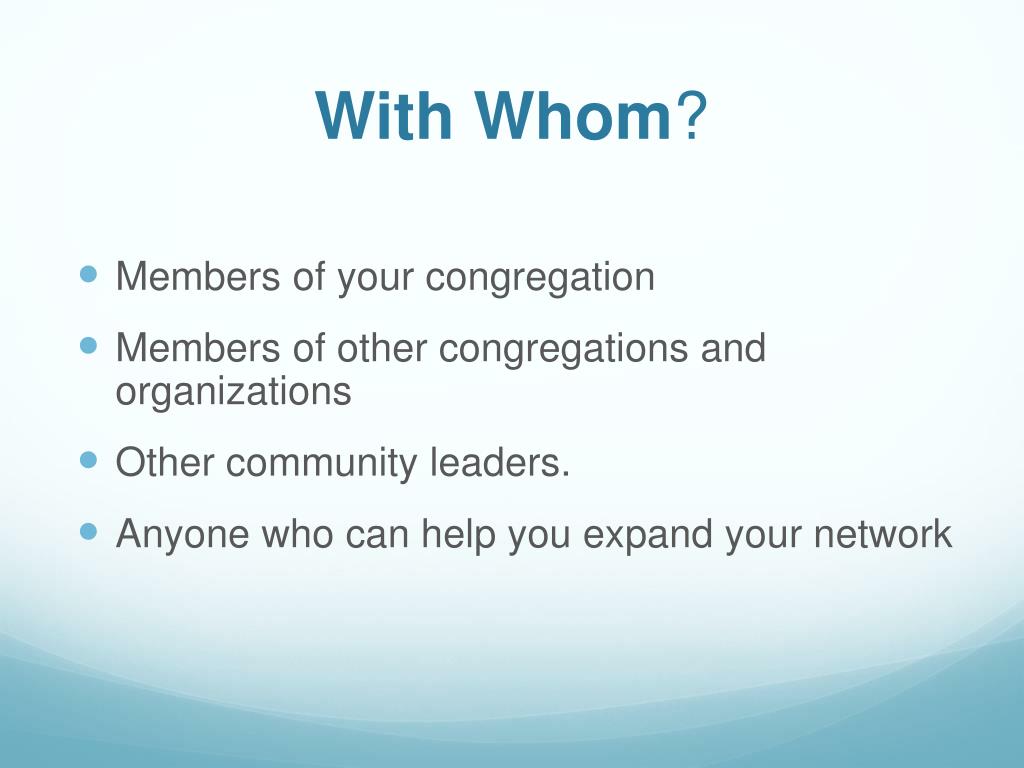 With Whom?

- Members of your congregation
- Members of other congregations and organizations
- Other community leaders.
- Anyone who can help you expand your network